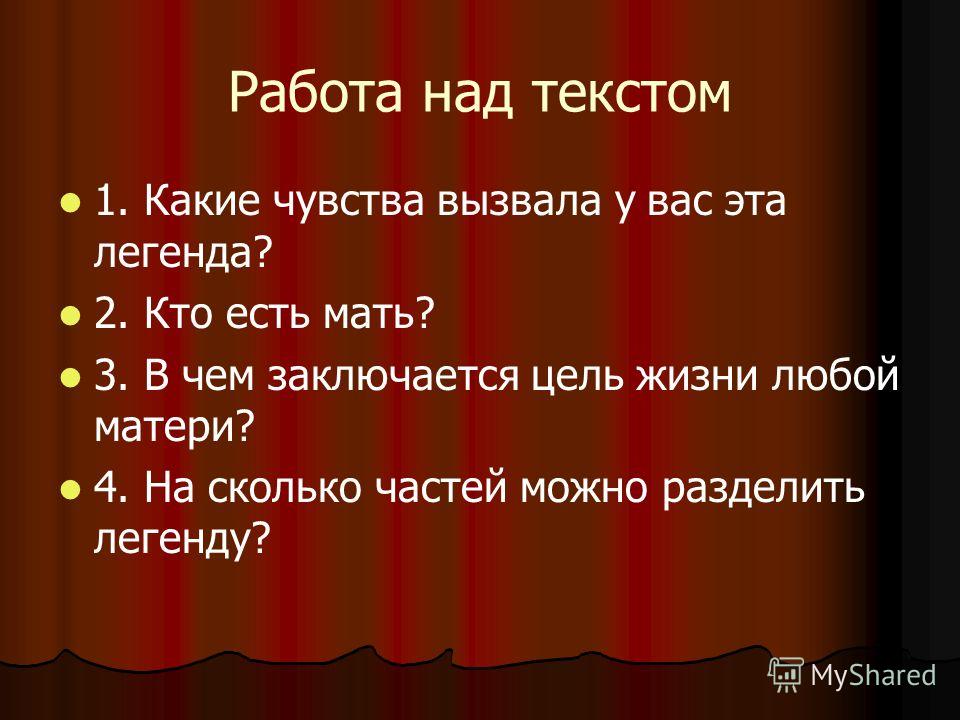 Работа над текстом

1. Какие чувства вызвала у вас эта легенда?

2. Кто есть мать?

3. В чем заключается цель жизни любой матери?

4. На сколько частей можно разделить легенду?

MyShared